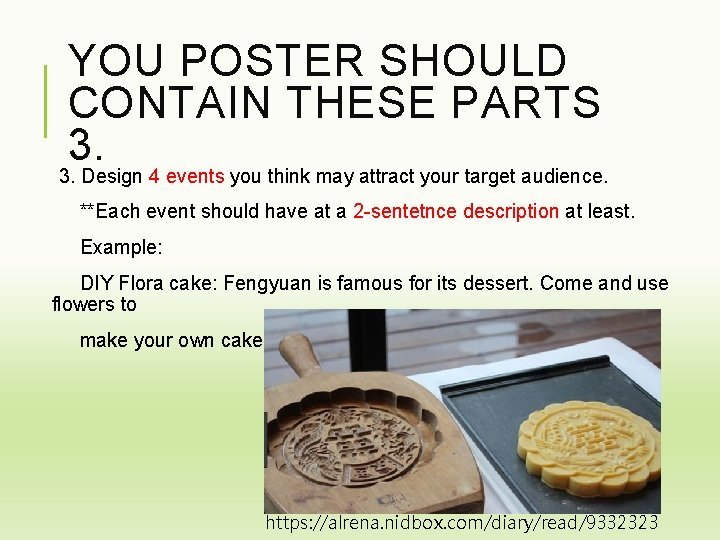 YOU POSTER SHOULD CONTAIN THESE PARTS 3.

3. Design 4 events you think may attract your target audience.

**Each event should have at a 2-sentetnce description at least.

Example:

DIY Flora cake: Fengyuan is famous for its dessert. Come and use flowers to

make your own cake

https://alrena.nidbox.com/diary/read/9332323